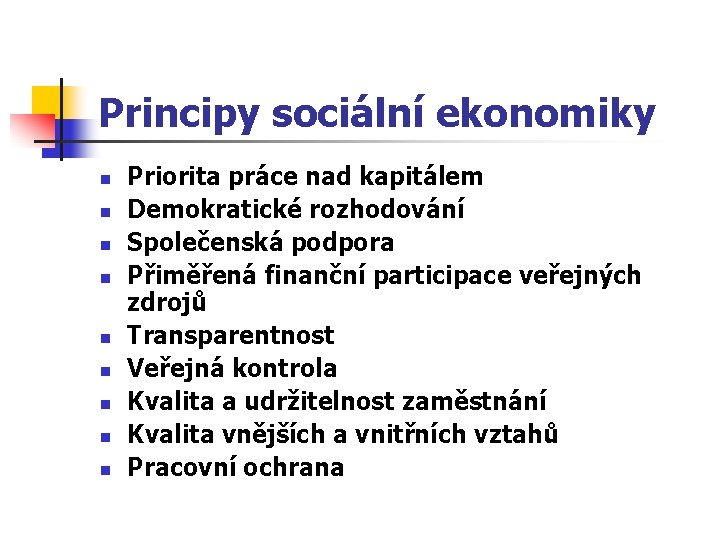 Principy sociální ekonomiky

- Priorita práce nad kapitálem
- Demokratické rozhodování
- Společenská podpora
- Přiměřená finanční participace veřejných zdrojů
- Transparentnost
- Veřejná kontrola
- Kvalita a udržitelnost zaměstnání
- Kvalita vnějších a vnitřních vztahů
- Pracovní ochrana